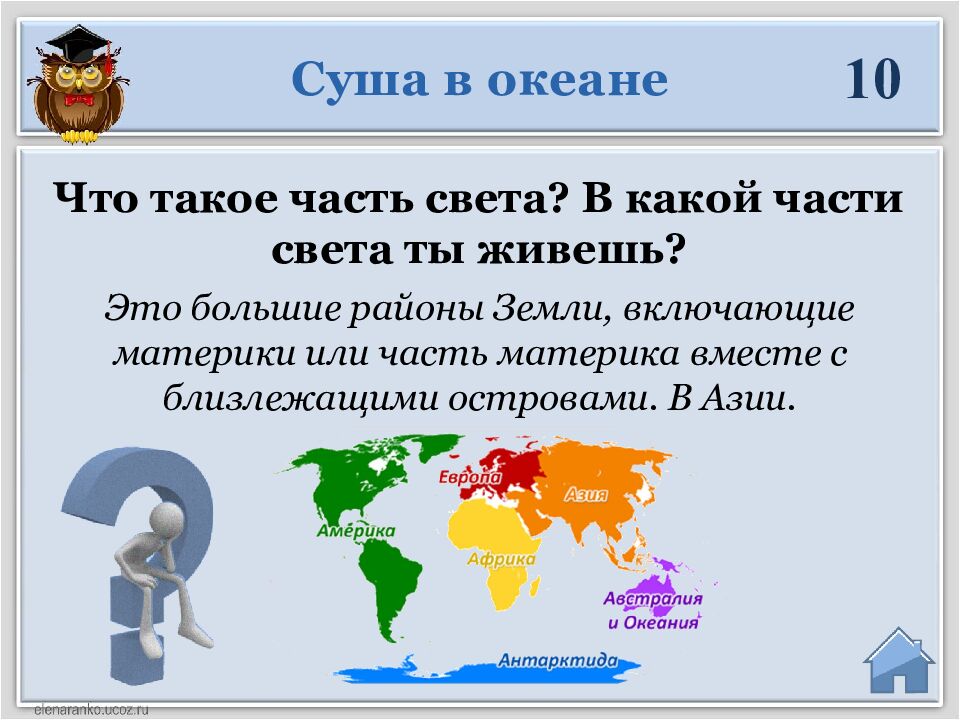 Суша в океане

10

Что такое часть света? В какой части света ты живешь?

Это большие районы Земли, включающие материки или часть материка вместе с близлежащими островами. В Азии.

Европа

Азия

Америка

Африка

Австралия и Океания

Антарктида

elenaranko.ucoz.ru